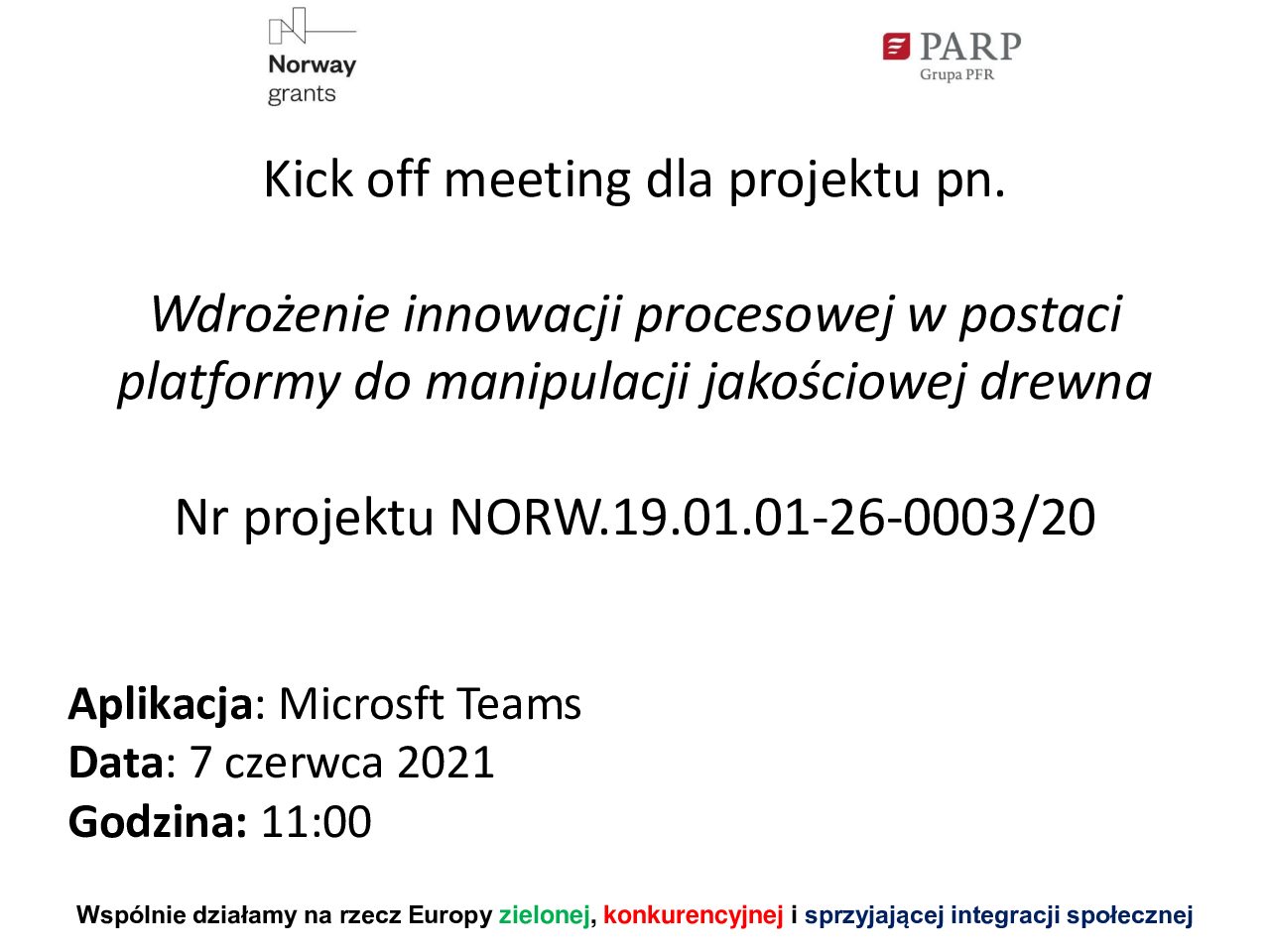 Norway grants

PARP
Grupa PFR

Kick off meeting dla projektu pn.

Wdrożenie innowacji procesowej w postaci platformy do manipulacji jakościowej drewna

Nr projektu NORW.19.01.01-26-0003/20

Aplikacja: Microsft Teams
Data: 7 czerwca 2021
Godzina: 11:00

Wspólnie działamy na rzecz Europy zielonej, konkurencyjnej i sprzyjającej integracji społecznej